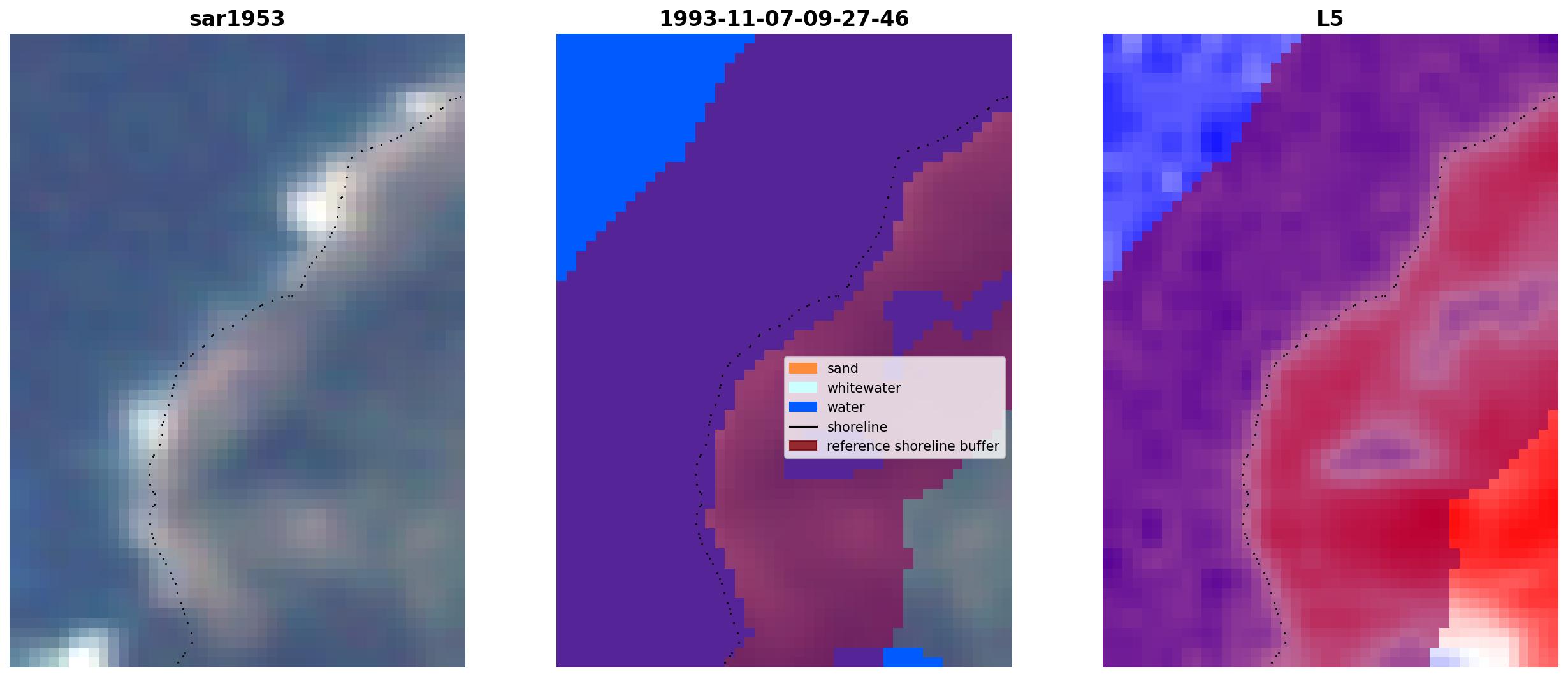 sar1953

1993-11-07-09-27-46

sand
whitewater
water
shoreline
reference shoreline buffer

L5